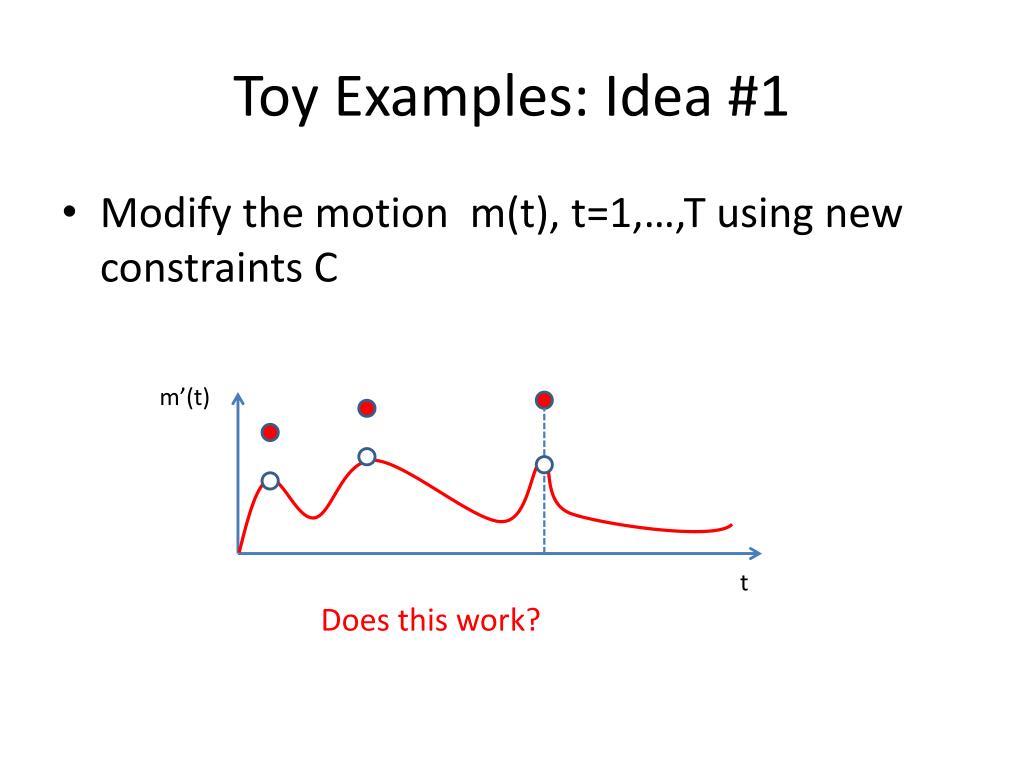 Toy Examples: Idea #1

• Modify the motion m(t), t=1,…,T using new constraints C

m’(t)

t

Does this work?